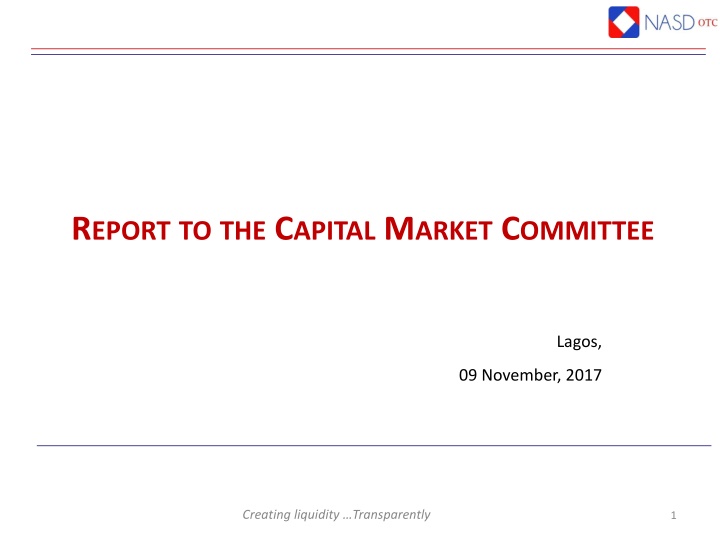 NASD OTC

REPORT TO THE CAPITAL MARKET COMMITTEE

Lagos,

09 November, 2017

Creating liquidity …Transparently

1